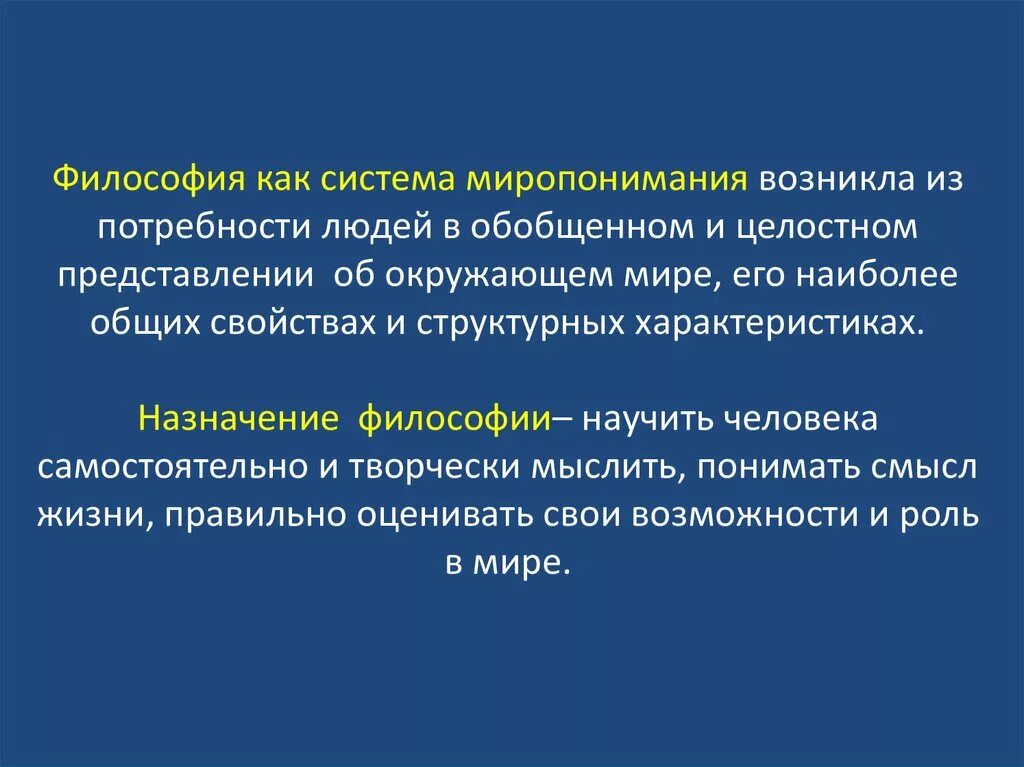 Философия как система миропонимания возникла из потребности людей в обобщенном и целостном представлении об окружающем мире, его наиболее общих свойствах и структурных характеристиках.

Назначение философии– научить человека самостоятельно и творчески мыслить, понимать смысл жизни, правильно оценивать свои возможности и роль в мире.